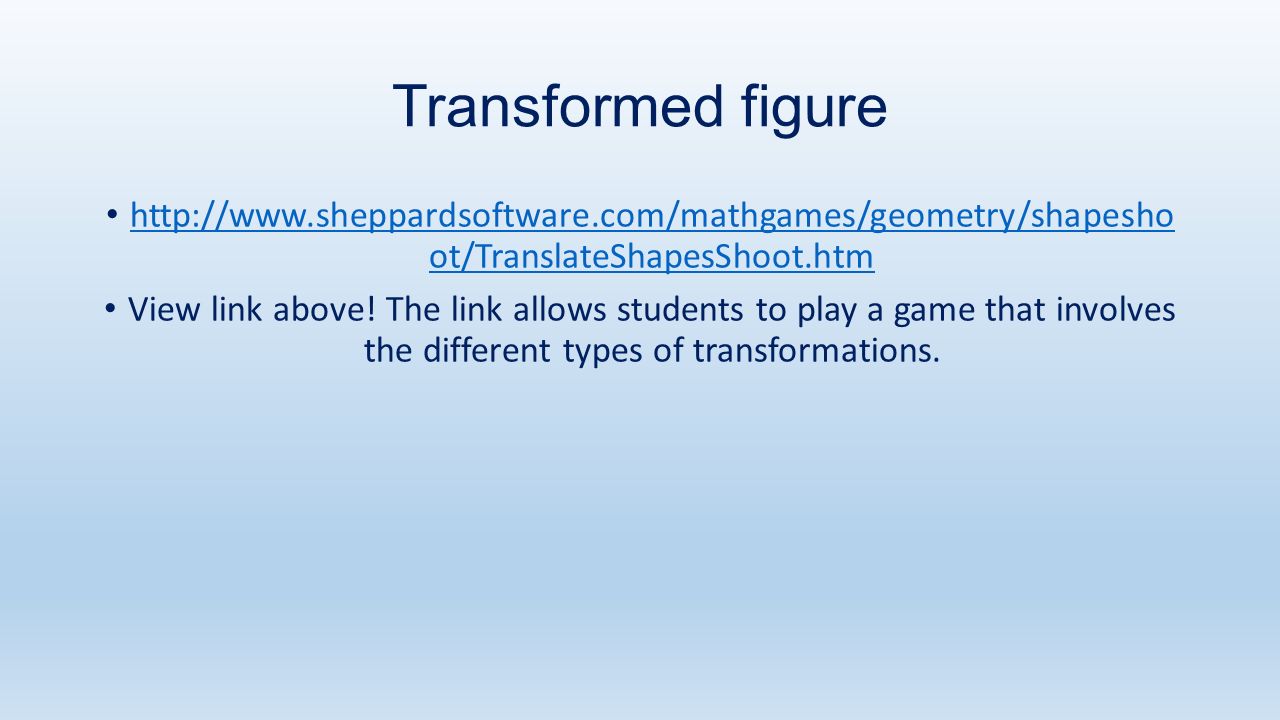 Transformed figure

• http://www.sheppardsoftware.com/mathgames/geometry/shapeshoot/TranslateShapesShoot.htm

• View link above! The link allows students to play a game that involves the different types of transformations.